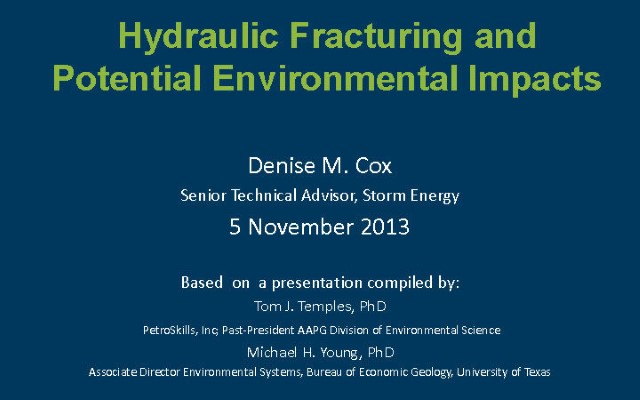 Hydraulic Fracturing and Potential Environmental Impacts

Denise M. Cox

Senior Technical Advisor, Storm Energy

5 November 2013

Based on a presentation compiled by:

Tom J. Temples, PhD

PetroSkills, Inc; Past-President AAPG Division of Environmental Science

Michael H. Young, PhD

Associate Director Environmental Systems, Bureau of Economic Geology, University of Texas